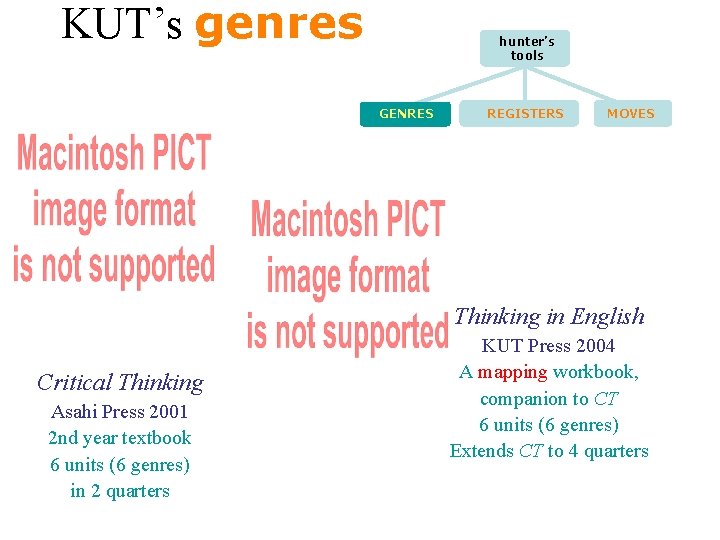 KUT's genres

hunter's tools

GENRES

REGISTERS

MOVES

Macintosh PICT image format is not supported

Macintosh PICT image format is not supported

Critical Thinking
Asahi Press 2001
2nd year textbook
6 units (6 genres)
in 2 quarters

Thinking in English
KUT Press 2004
A mapping workbook, companion to CT
6 units (6 genres)
Extends CT to 4 quarters